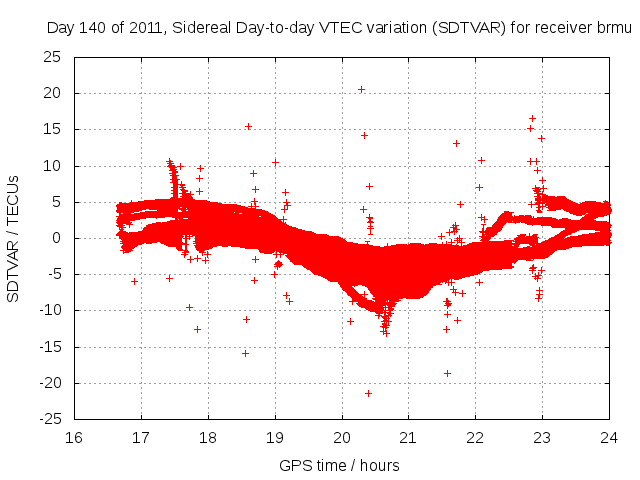 Day 140 of 2011, Sidereal Day-to-day VTEC variation (SDTVAR) for receiver brmu

SDTVAR / TECUs

25
20
15
10
5
0
-5
-10
-15
-20
-25

16
17
18
19
20
21
22
23
24

GPS time / hours